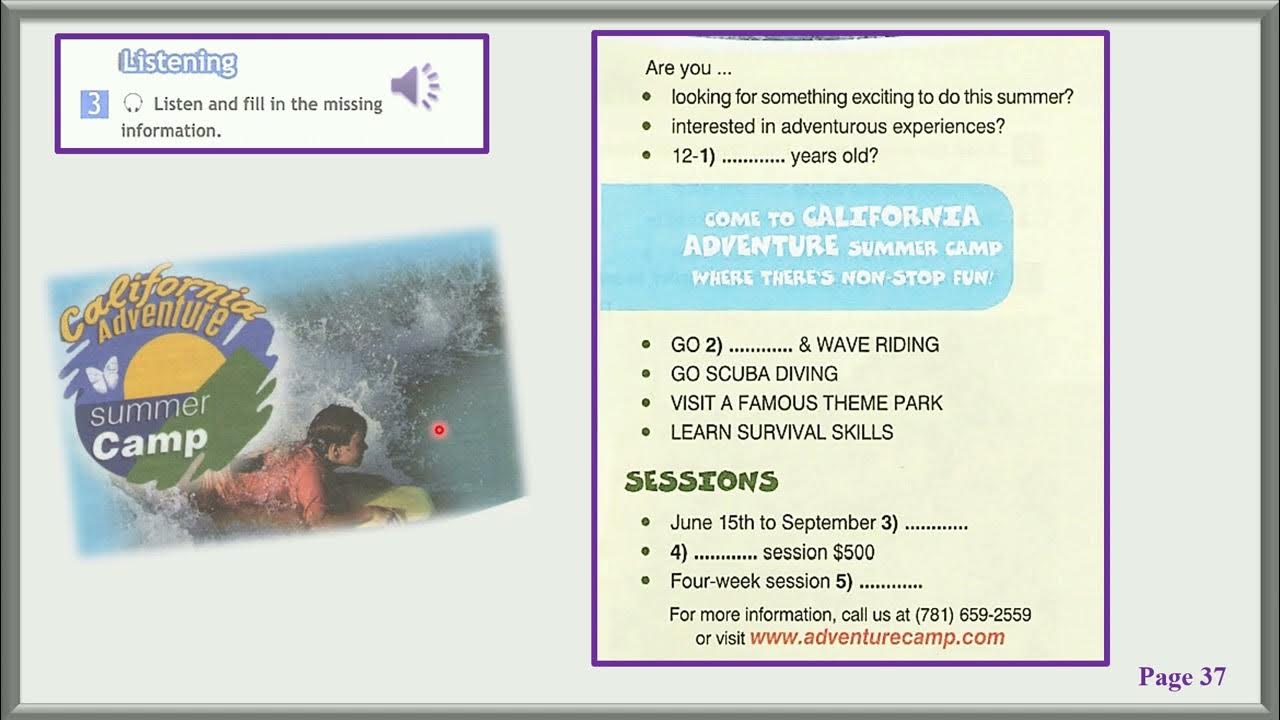 Listening

3 Listen and fill in the missing information.

California Adventure summer Camp

Are you ...
- looking for something exciting to do this summer?
- interested in adventurous experiences?
- 12-1) ............ years old?

COME TO CALIFORNIA ADVENTURE SUMMER CAMP WHERE THERE'S NON-STOP FUN!

- GO 2) ............ & WAVE RIDING
- GO SCUBA DIVING
- VISIT A FAMOUS THEME PARK
- LEARN SURVIVAL SKILLS

SESSIONS

- June 15th to September 3) ............
- 4) ............ session $500
- Four-week session 5) ............

For more information, call us at (781) 659-2559 or visit www.adventurecamp.com

Page 37